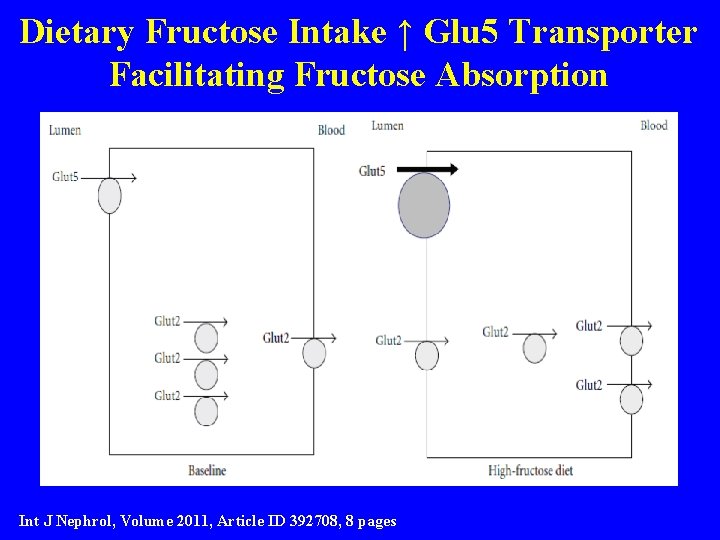 Dietary Fructose Intake ↑ Glu5 Transporter Facilitating Fructose Absorption

Lumen

Blood

Glut5

Glut2

Glut2

Glut2

Glut2

Baseline

Lumen

Blood

Glut5

Glut2

Glut2

Glut2

Glut2

High-fructose diet

Int J Nephrol, Volume 2011, Article ID 392708, 8 pages